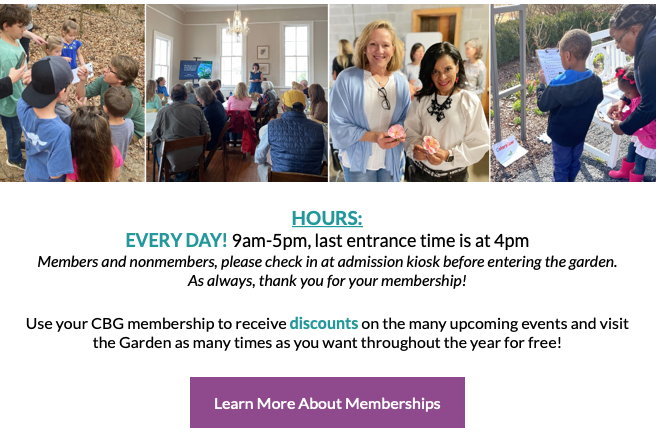 HOURS:
EVERY DAY! 9am-5pm, last entrance time is at 4pm
Members and nonmembers, please check in at admission kiosk before entering the garden.
As always, thank you for your membership!

Use your CBG membership to receive discounts on the many upcoming events and visit the Garden as many times as you want throughout the year for free!

Learn More About Memberships